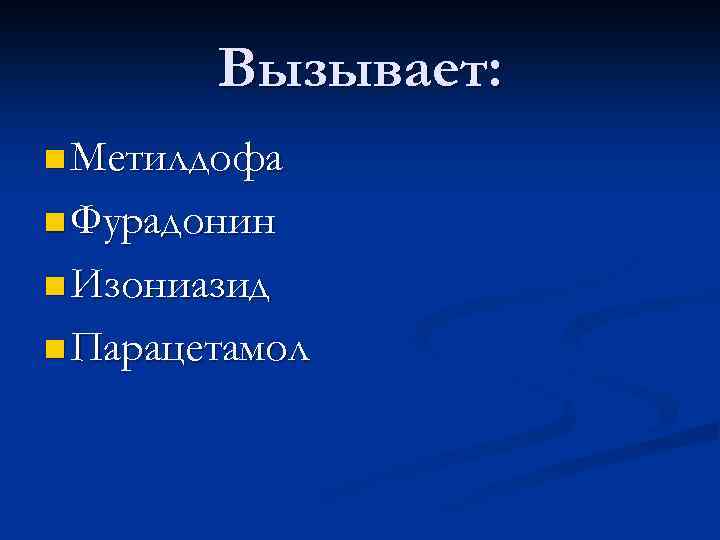 Вызывает:

Метилдофа
Фурадонин
Изониазид
Парацетамол